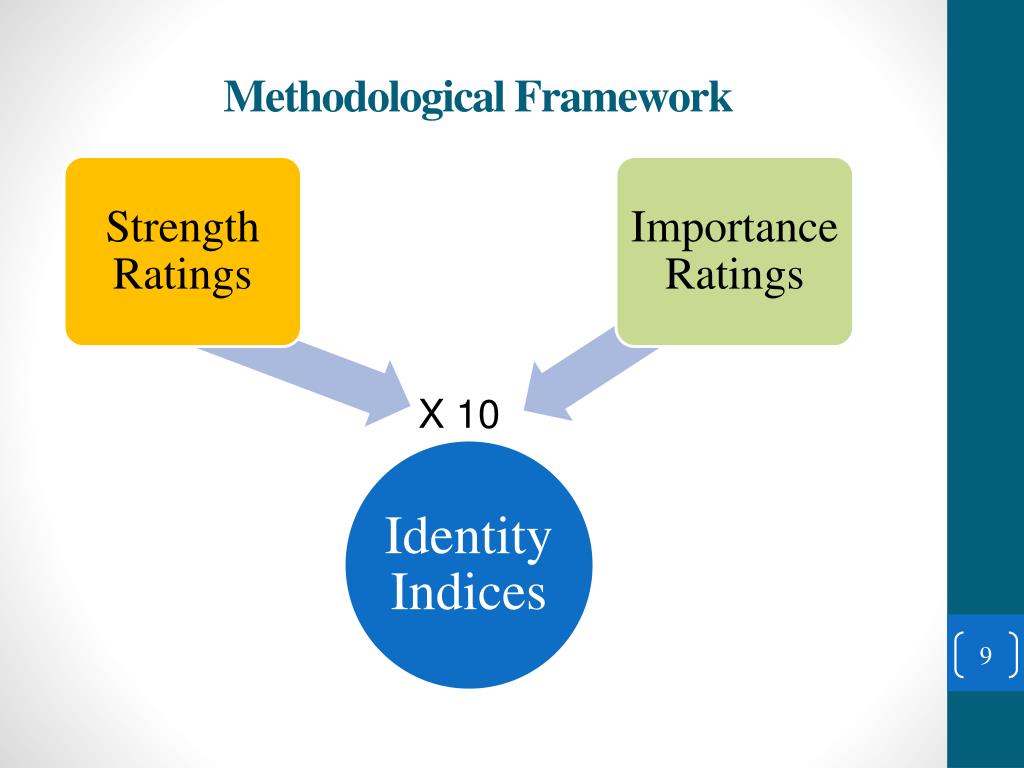 Methodological Framework

Strength Ratings

Importance Ratings

X 10

Identity Indices

9